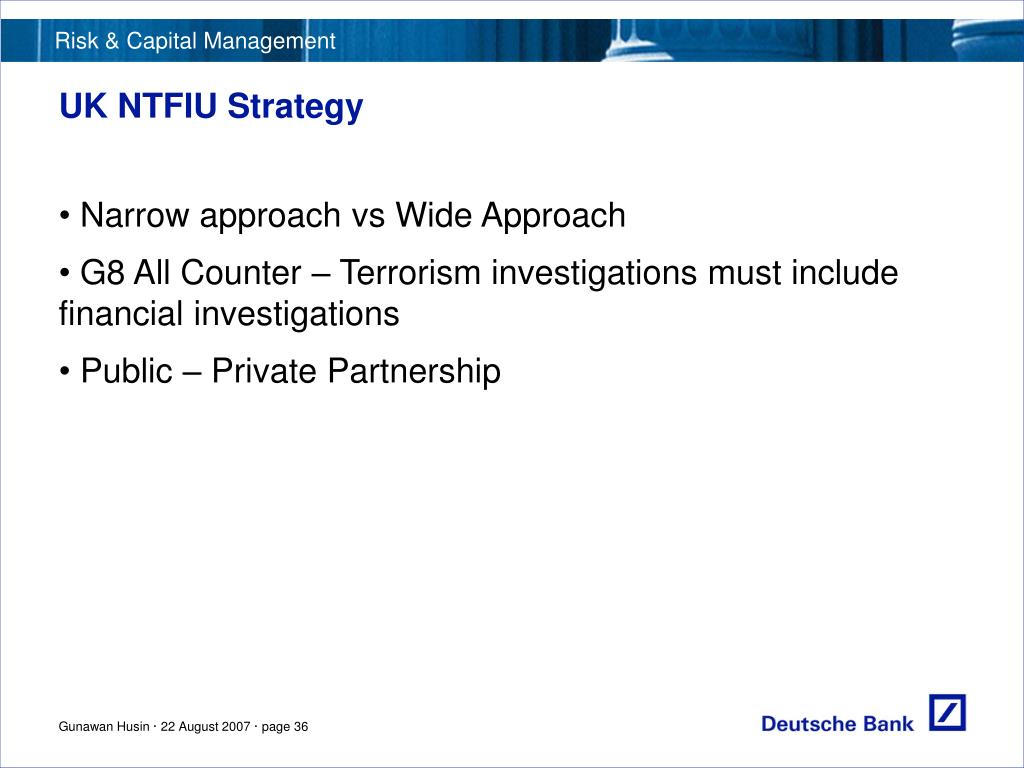 Risk & Capital Management

UK NTFIU Strategy

• Narrow approach vs Wide Approach

• G8 All Counter – Terrorism investigations must include financial investigations

• Public – Private Partnership

Gunawan Husin · 22 August 2007 · page 36

Deutsche Bank